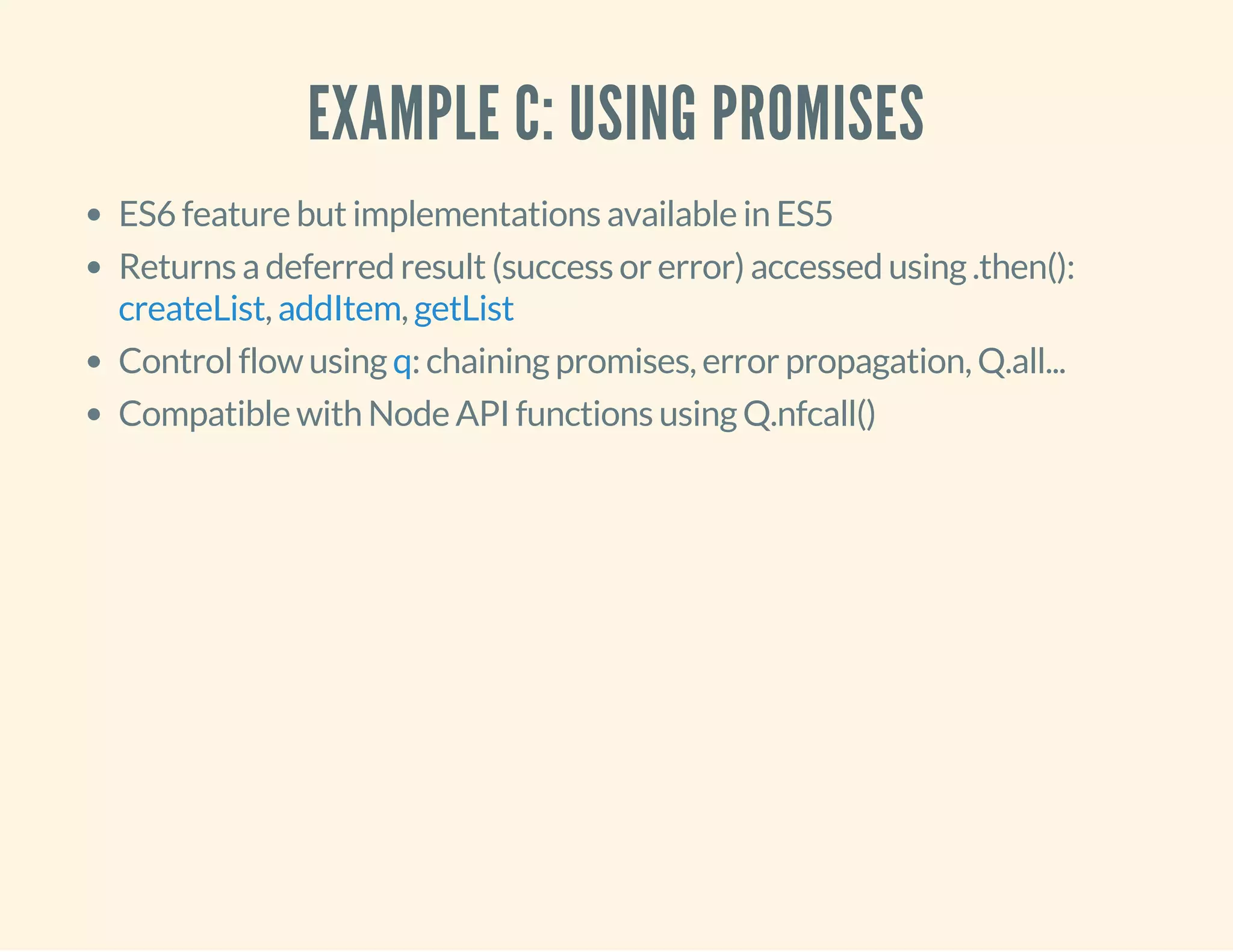 EXAMPLE C: USING PROMISES

- ES6 feature but implementations available in ES5
- Returns a deferred result (success or error) accessed using .then(): createList, addItem, getList
- Control flow using q: chaining promises, error propagation, Q.all...
- Compatible with Node API functions using Q.nfcall()